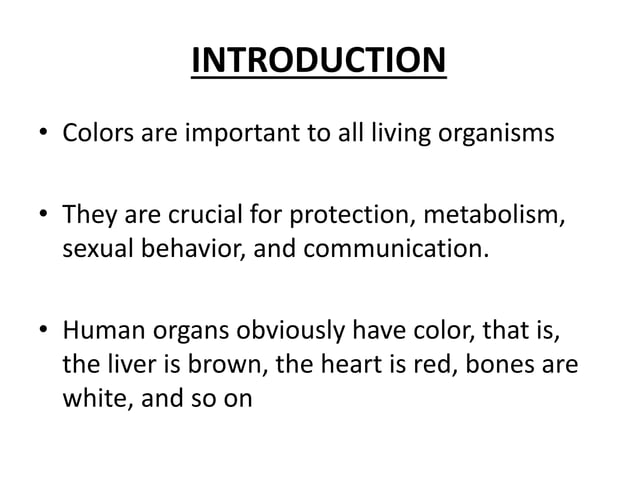 INTRODUCTION

• Colors are important to all living organisms

• They are crucial for protection, metabolism, sexual behavior, and communication.

• Human organs obviously have color, that is, the liver is brown, the heart is red, bones are white, and so on